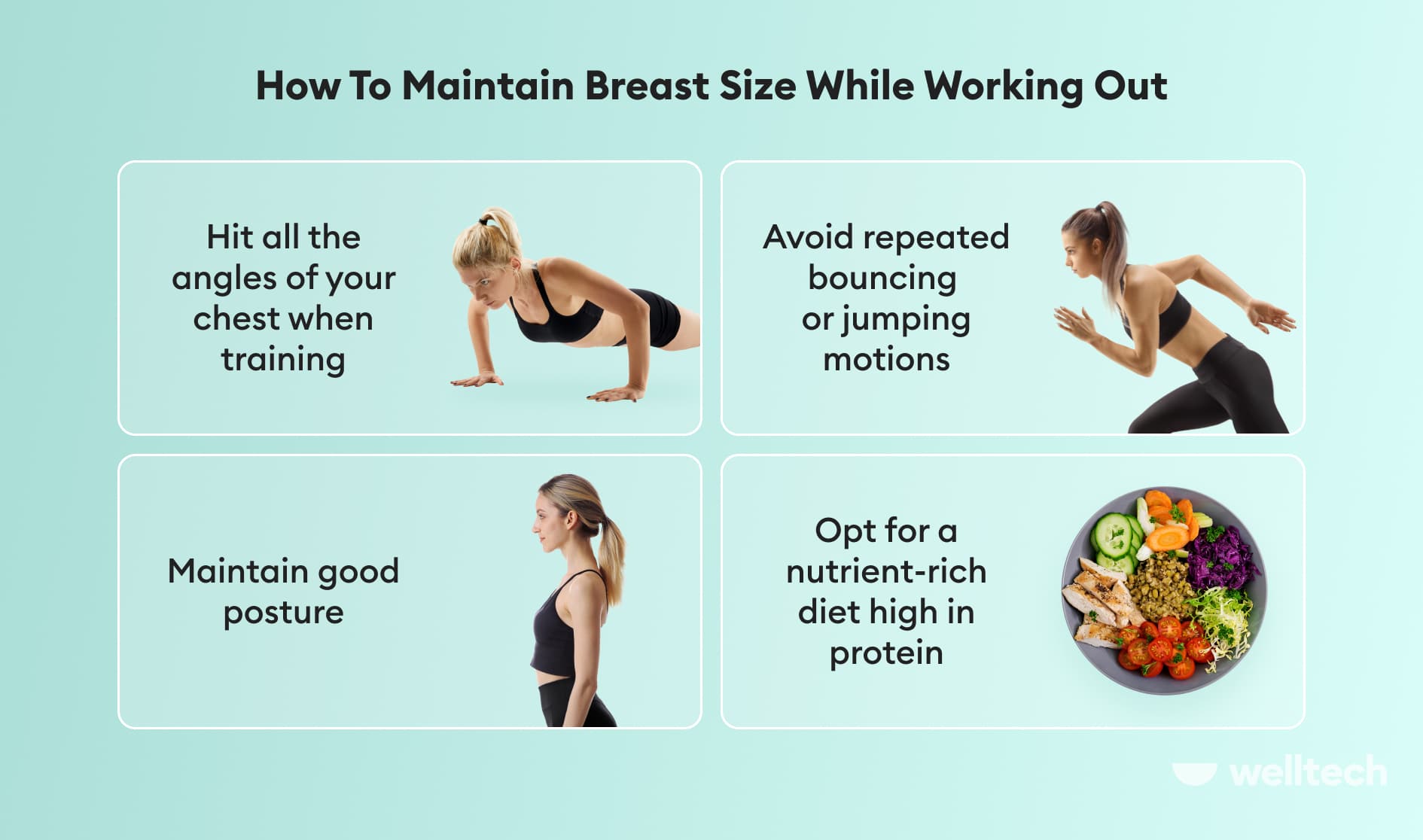 How To Maintain Breast Size While Working Out

Hit all the angles of your chest when training

Avoid repeated bouncing or jumping motions

Maintain good posture

Opt for a nutrient-rich diet high in protein

welltech